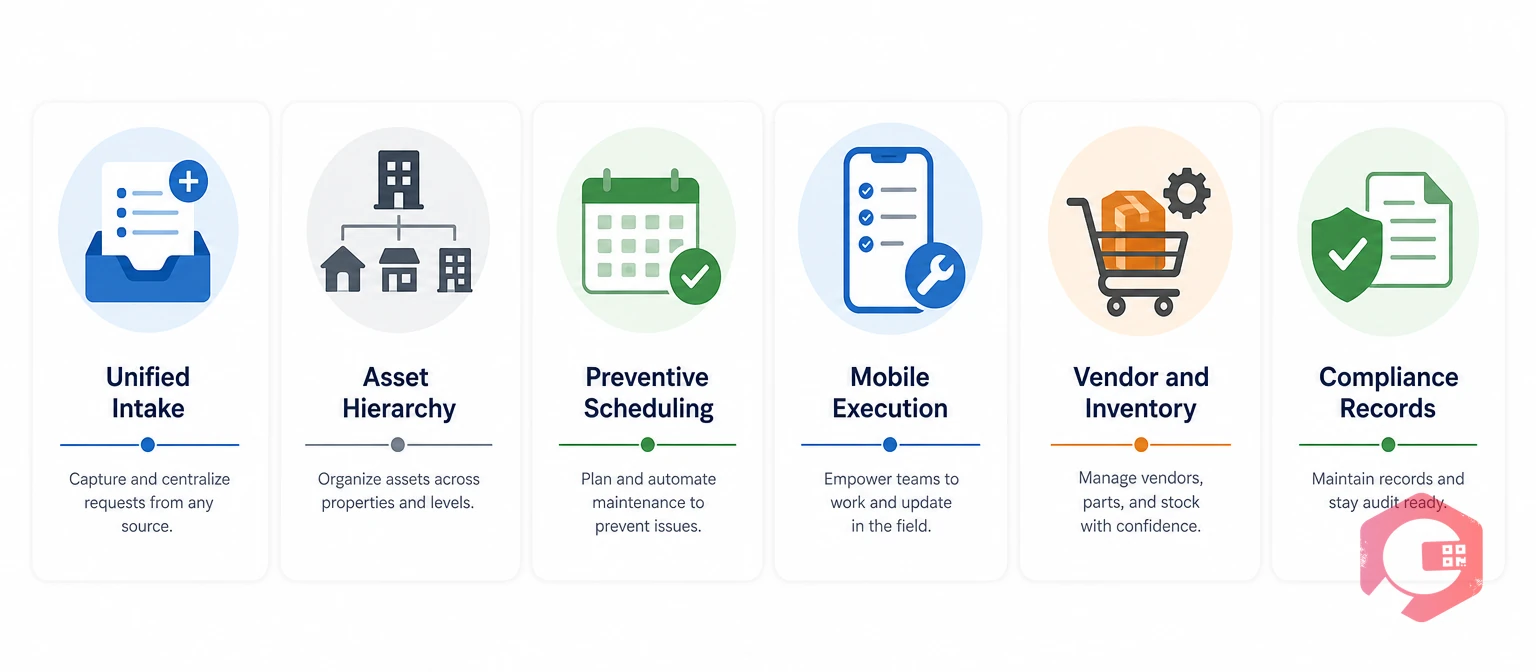 Unified Intake

Capture and centralize requests from any source.

Asset Hierarchy

Organize assets across properties and levels.

Preventive Scheduling

Plan and automate maintenance to prevent issues.

Mobile Execution

Empower teams to work and update in the field.

Vendor and Inventory

Manage vendors, parts, and stock with confidence.

Compliance Records

Maintain records and stay audit ready.